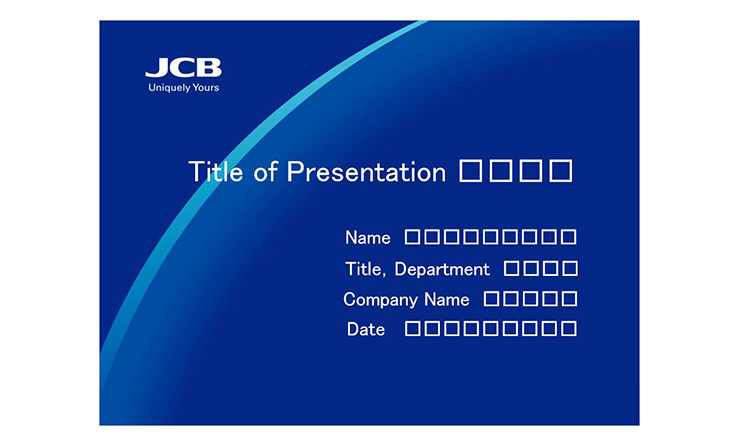 JCB
Uniquely Yours

Title of Presentation □□□□

Name □□□□□□□□□□
Title, Department □□□□
Company Name □□□□□
Date □□□□□□□□□□